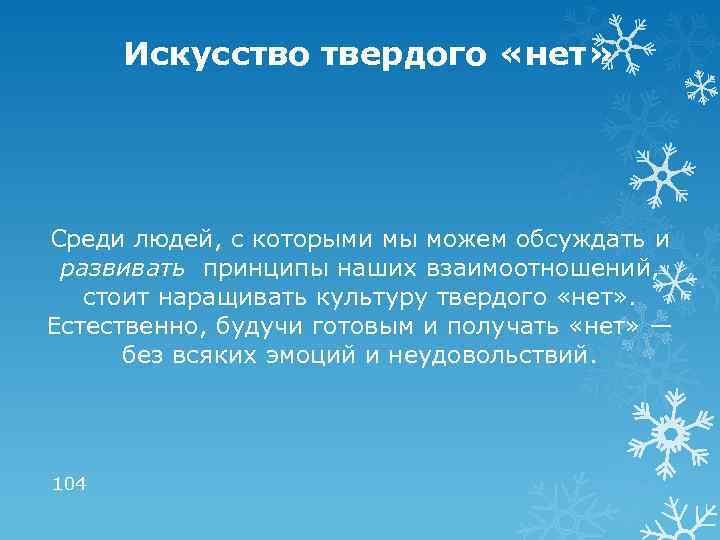 Искусство твердого «нет»

Среди людей, с которыми мы можем обсуждать и развивать принципы наших взаимоотношений, стоит наращивать культуру твердого «нет». Естественно, будучи готовым и получать «нет» — без всяких эмоций и неудовольствий.

104